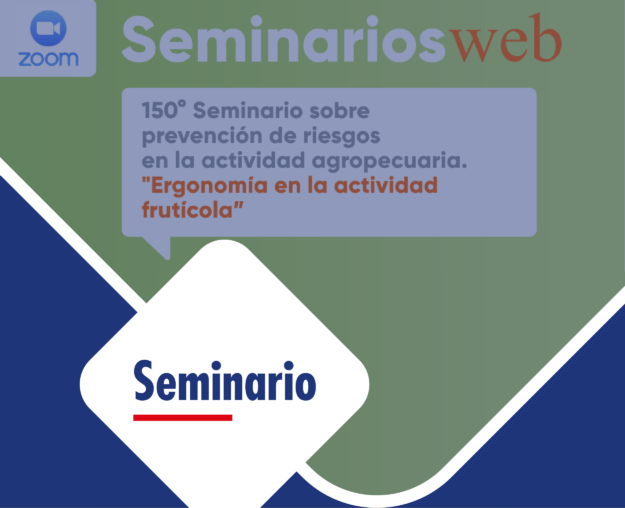 zoom

Seminariosweb

150° Seminario sobre prevención de riesgos en la actividad agropecuaria. "Ergonomía en la actividad frutícola"

Seminario